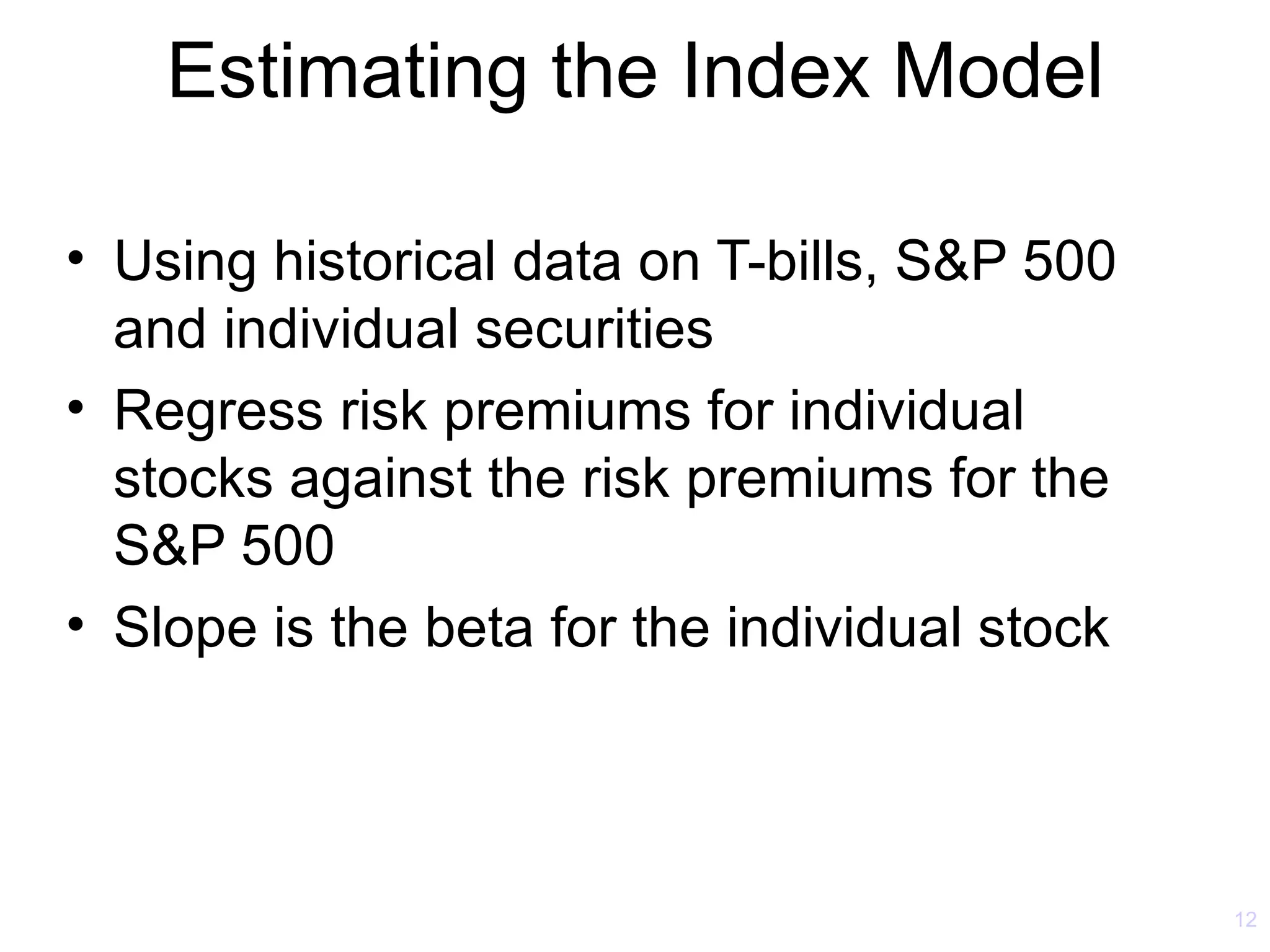 Estimating the Index Model

• Using historical data on T-bills, S&P 500 and individual securities

• Regress risk premiums for individual stocks against the risk premiums for the S&P 500

• Slope is the beta for the individual stock

12